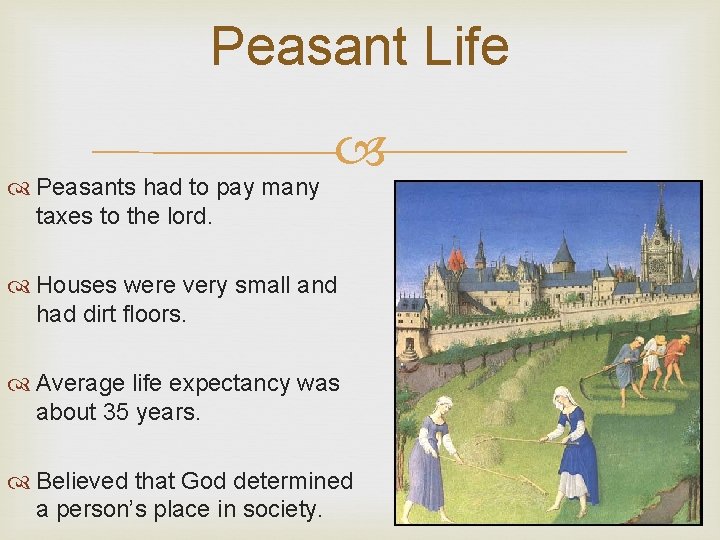 Peasant Life

Peasants had to pay many taxes to the lord.

Houses were very small and had dirt floors.

Average life expectancy was about 35 years.

Believed that God determined a person's place in society.